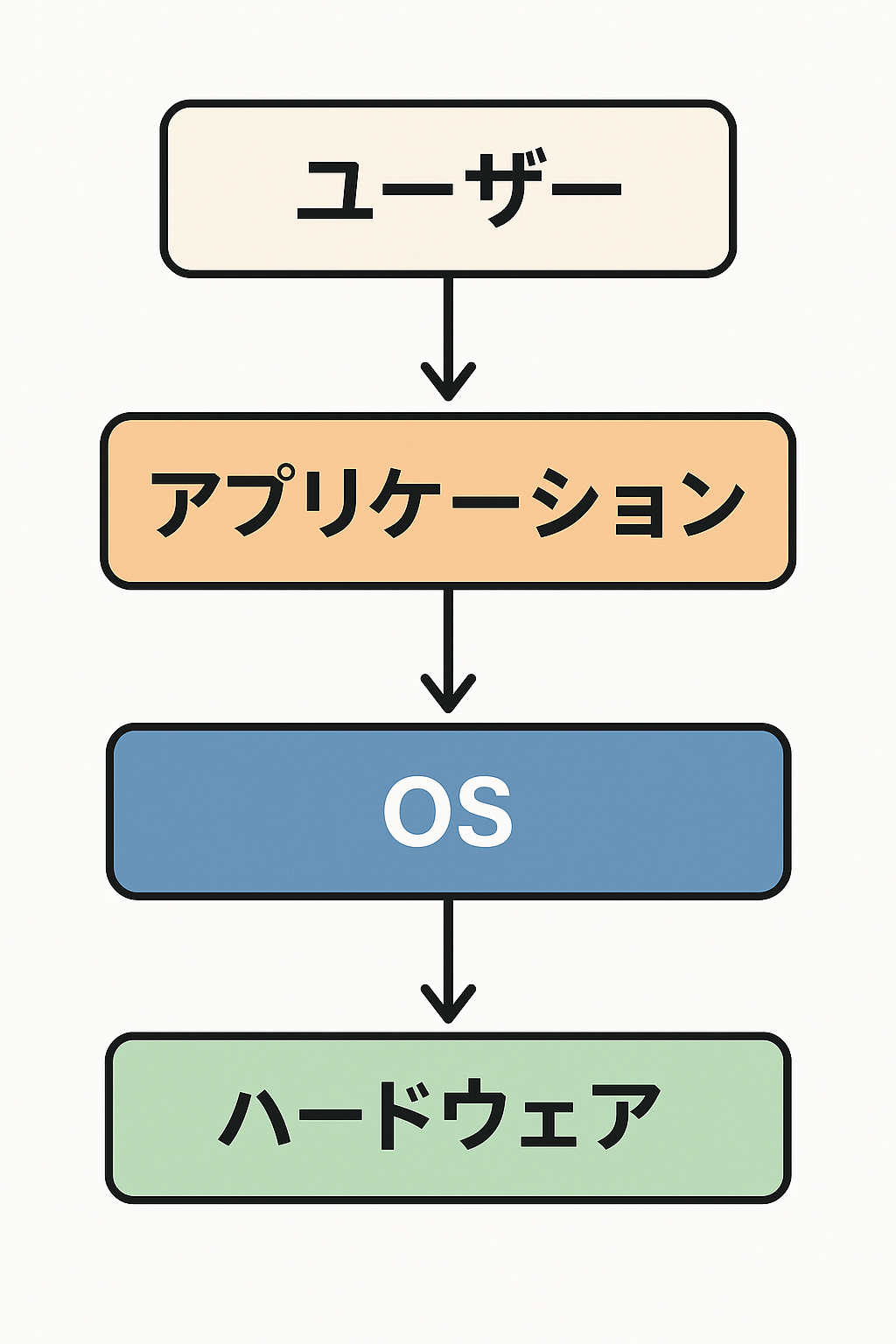 ユーザー

アプリケーション

OS

ハードウェア